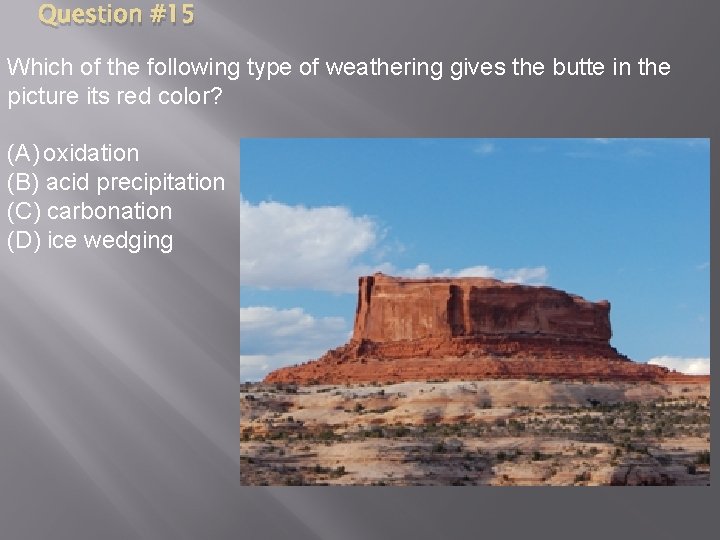 Question #15

Which of the following type of weathering gives the butte in the picture its red color?

(A) oxidation
(B) acid precipitation
(C) carbonation
(D) ice wedging